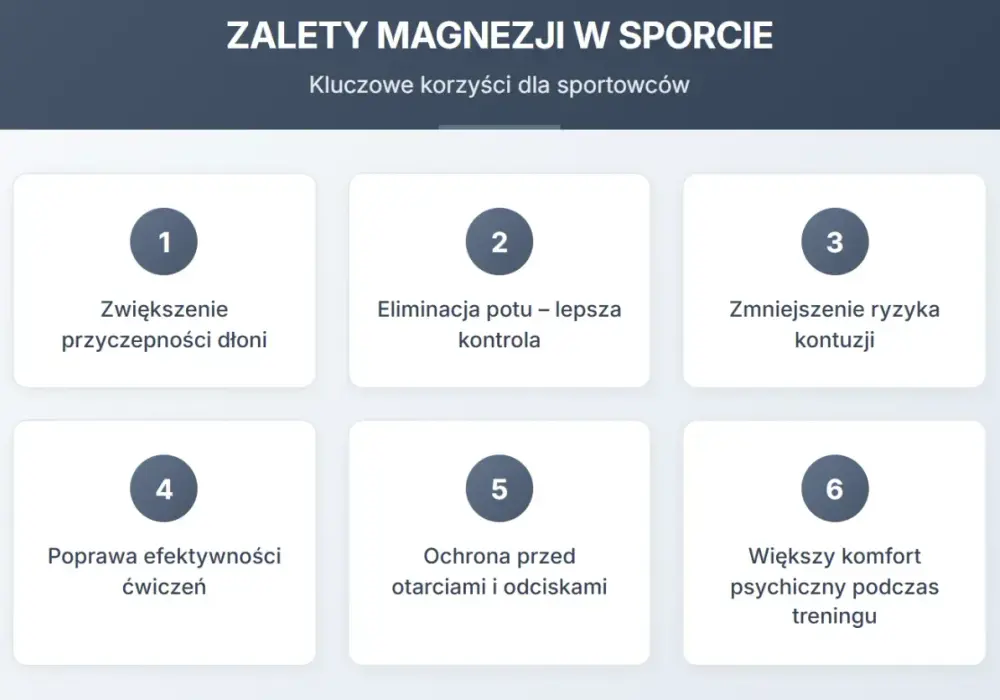 ZALETY MAGNEZJI W SPORCIE

Kluczowe korzyści dla sportowców

1

Zwiększenie przyczepności dłoni

2

Eliminacja potu – lepsza kontrola

3

Zmniejszenie ryzyka kontuzji

4

Poprawa efektywności ćwiczeń

5

Ochrona przed otarciami i odciskami

6

Większy komfort psychiczny podczas treningu